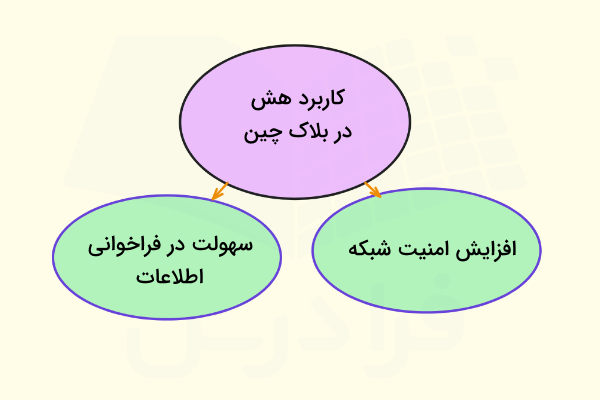 کاربرد هش
در بلاک چین

افزایش امنیت شبکه

سهولت در فراخوانی
اطلاعات

فرادرس